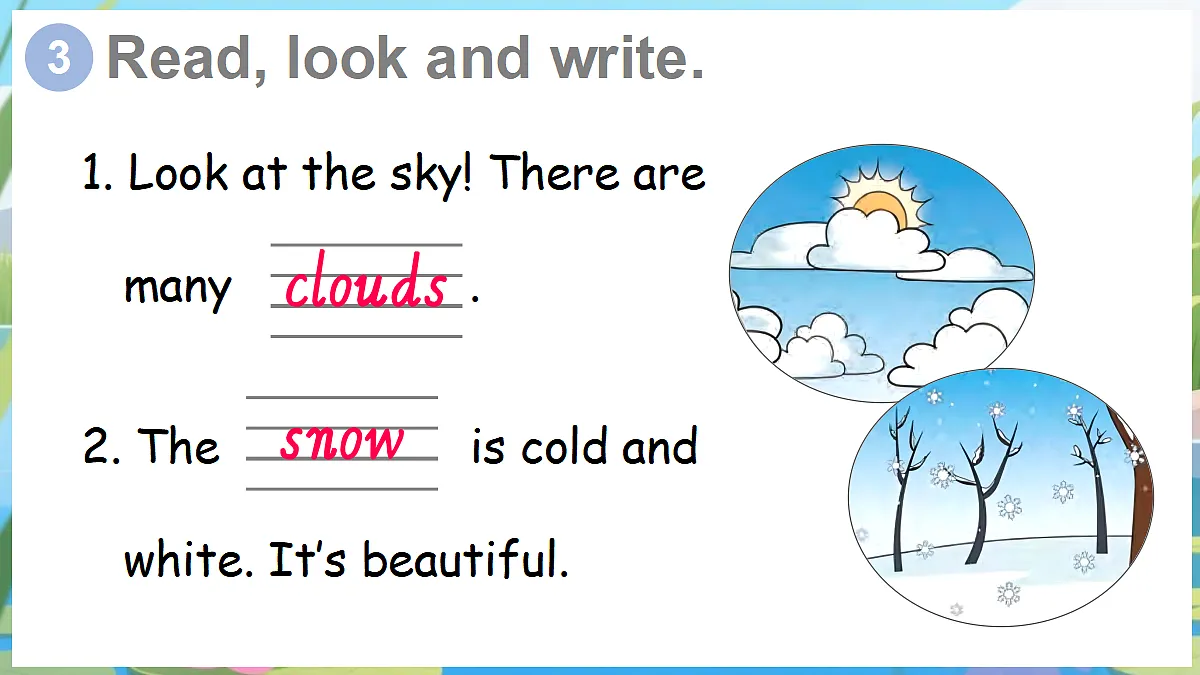 3 Read, look and write.

1. Look at the sky! There are many clouds.

2. The snow is cold and white. It's beautiful.